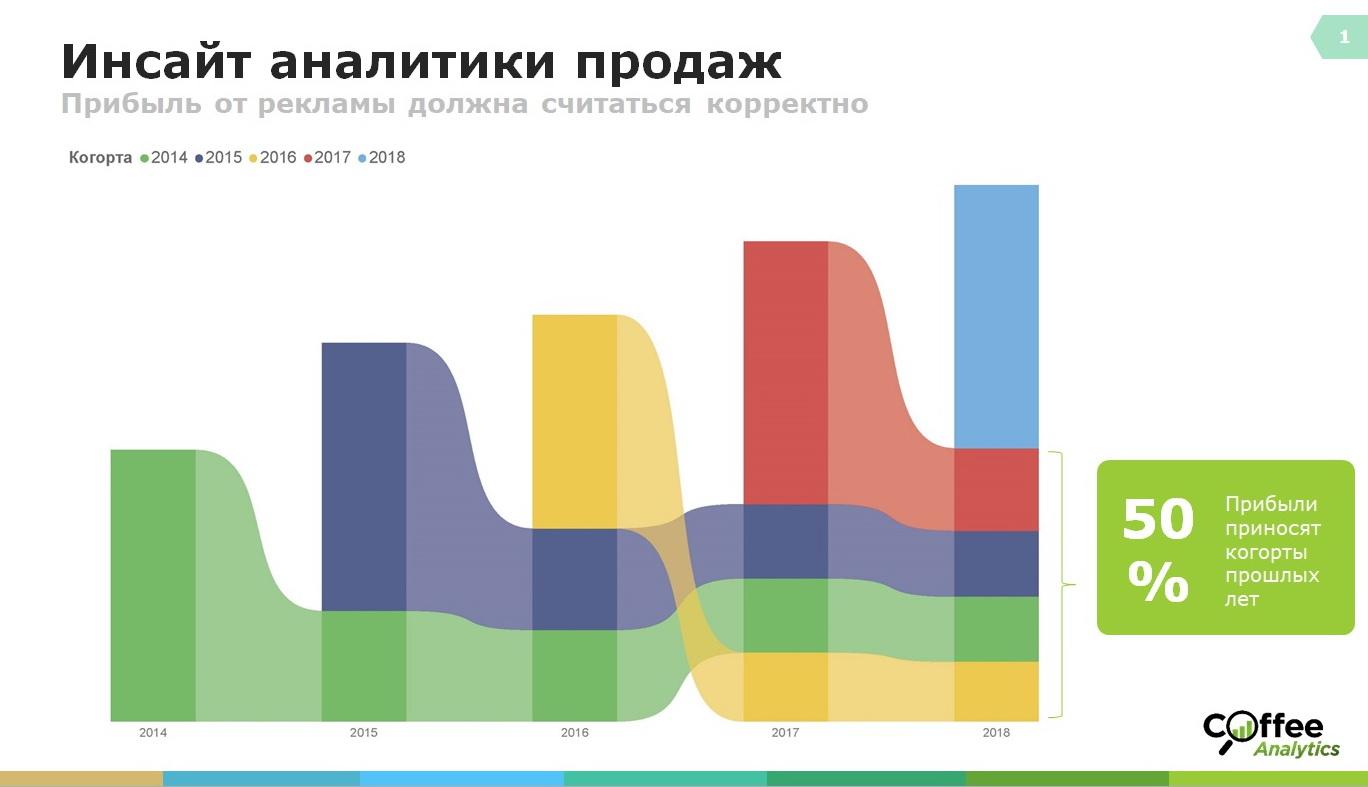 1

Инсайт аналитики продаж
Прибыль от рекламы должна считаться корректно

Когорта 2014 2015 2016 2017 2018

2014 2015 2016 2017 2018

50 %
Прибыли приносят когорты прошлых лет

Coffee Analytics